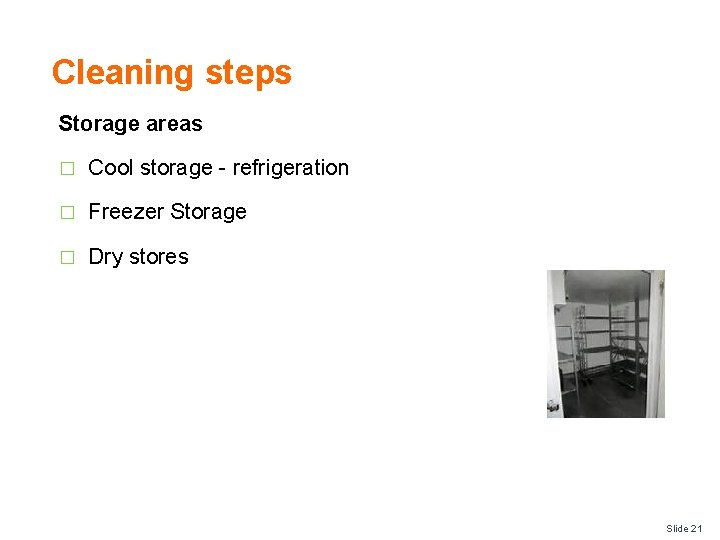 Cleaning steps

Storage areas

□ Cool storage - refrigeration

□ Freezer Storage

□ Dry stores

Slide 21